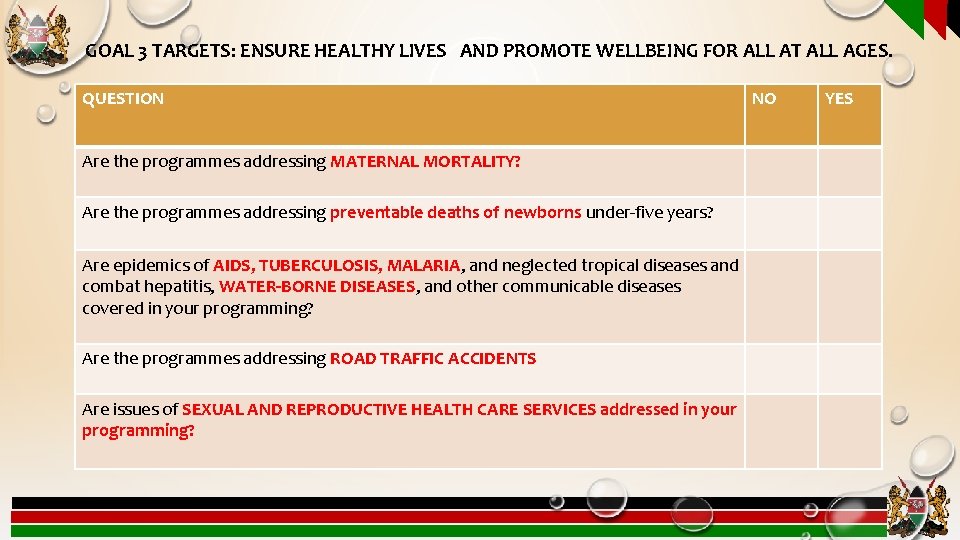 GOAL 3 TARGETS: ENSURE HEALTHY LIVES AND PROMOTE WELLBEING FOR ALL AT ALL AGES.

| QUESTION | NO | YES |
|---|---|---|
| Are the programmes addressing MATERNAL MORTALITY? | | |
| Are the programmes addressing preventable deaths of newborns under-five years? | | |
| Are epidemics of AIDS, TUBERCULOSIS, MALARIA, and neglected tropical diseases and combat hepatitis, WATER-BORNE DISEASES, and other communicable diseases covered in your programming? | | |
| Are the programmes addressing ROAD TRAFFIC ACCIDENTS | | |
| Are issues of SEXUAL AND REPRODUCTIVE HEALTH CARE SERVICES addressed in your programming? | | |